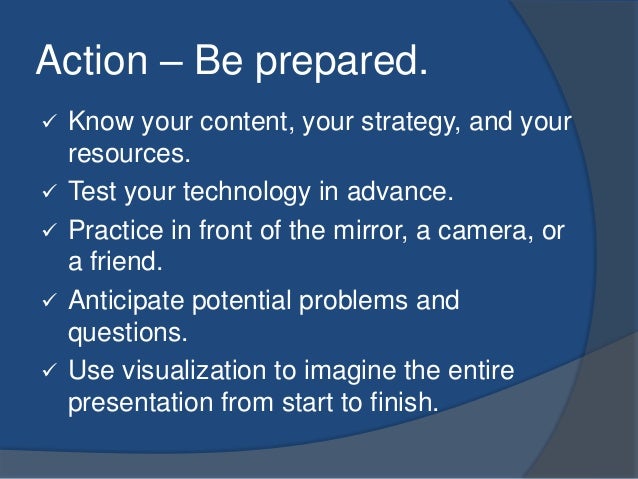 Action – Be prepared.

✓ Know your content, your strategy, and your resources.

✓ Test your technology in advance.

✓ Practice in front of the mirror, a camera, or a friend.

✓ Anticipate potential problems and questions.

✓ Use visualization to imagine the entire presentation from start to finish.